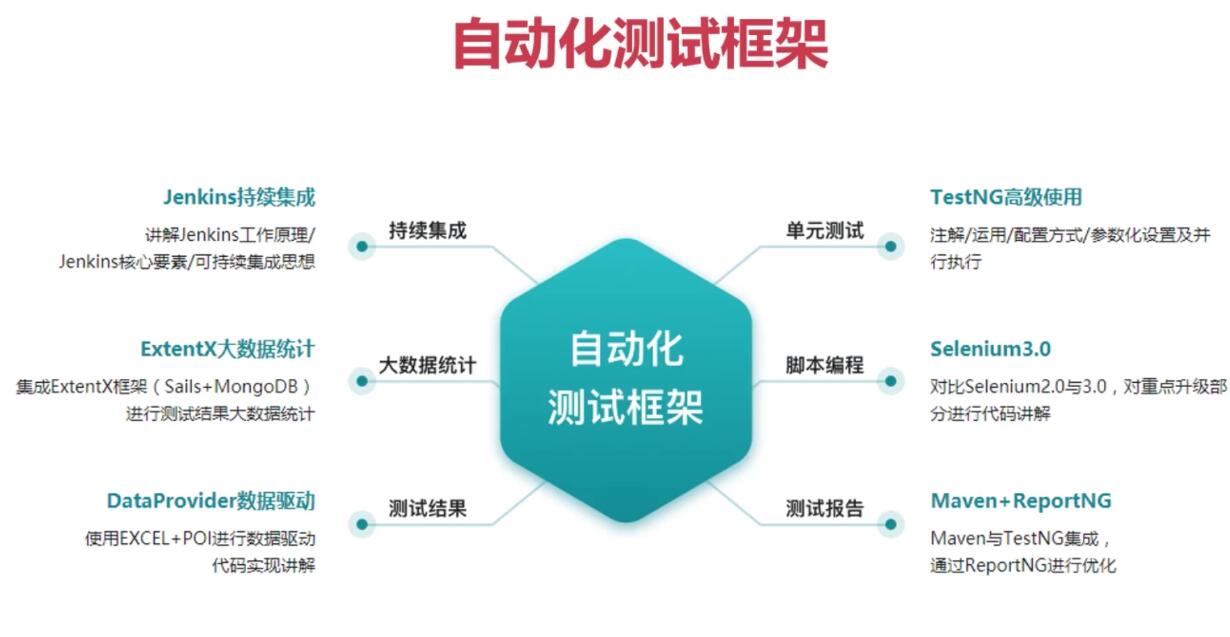 自动化测试框架

Jenkins持续集成
讲解Jenkins工作原理/Jenkins核心要素/可持续集成思想

持续集成

ExtentX大数据统计
集成ExtentX框架（Sails+MongoDB）进行测试结果大数据统计

大数据统计

DataProvider数据驱动
使用EXCEL+POI进行数据驱动代码实现讲解

测试结果

自动化测试框架

TestNG高级使用
注解/运用/配置方式/参数化设置及并行执行

单元测试

Selenium3.0
对比Selenium2.0与3.0，对重点升级部分进行代码讲解

脚本编程

Maven+ReportNG
Maven与TestNG集成，通过ReportNG进行优化

测试报告